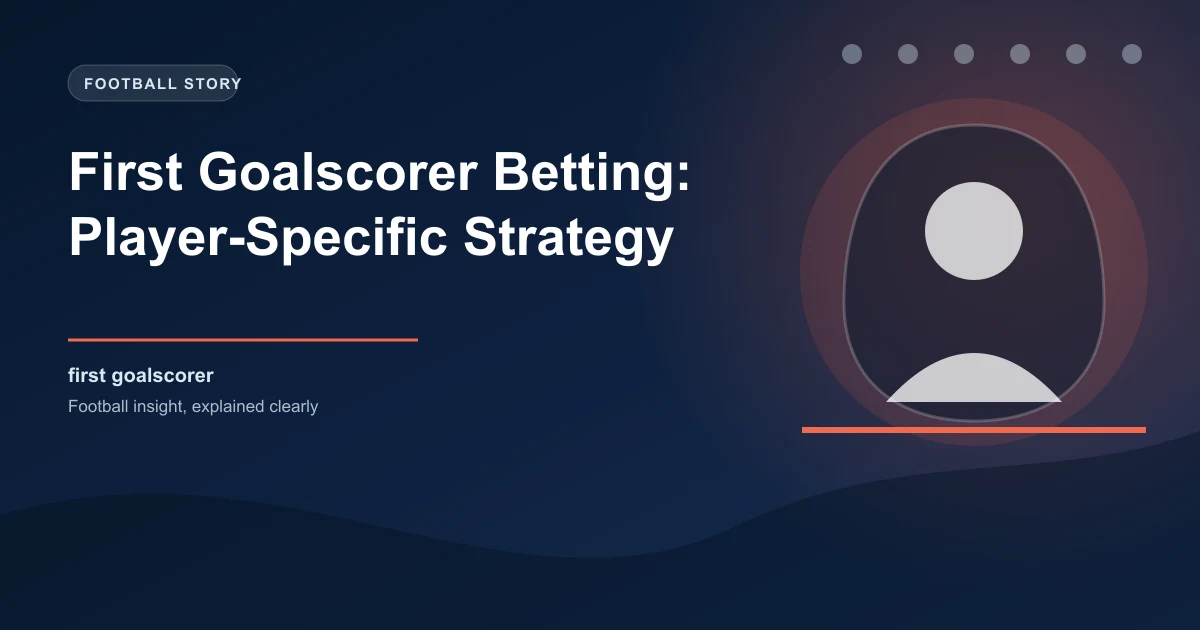 FOOTBALL STORY

First Goalscorer Betting: Player-Specific Strategy

first goalscorer

Football insight, explained clearly